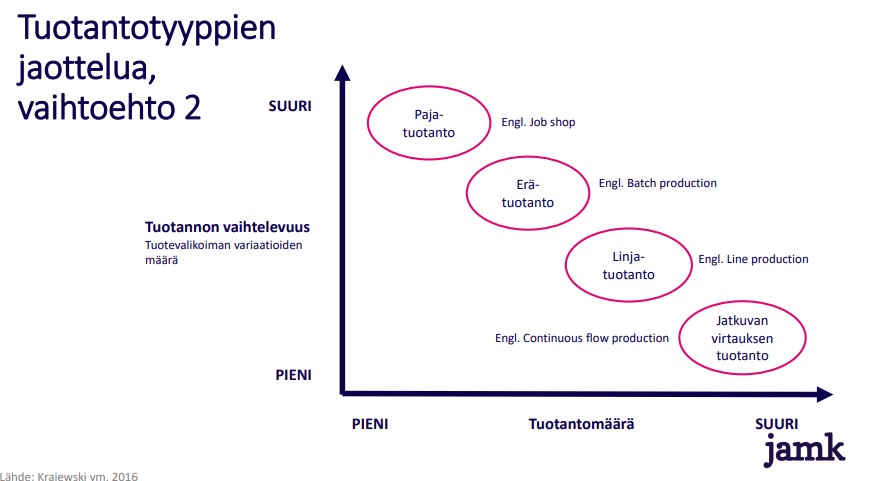 Tuotantotyyppien jaottelua, vaihtoehto 2

SUURI

Tuotannon vaihtelevuus
Tuotevalikoiman variaatioiden määrä

PIENI

Paja-tuotanto
Engl. Job shop

Erä-tuotanto
Engl. Batch production

Linja-tuotanto
Engl. Line production

Engl. Continuous flow production
Jatkuvan virtauksen tuotanto

PIENI
Tuotantomäärä
SUURI

jamk

Lähde: Krajewski ym. 2016